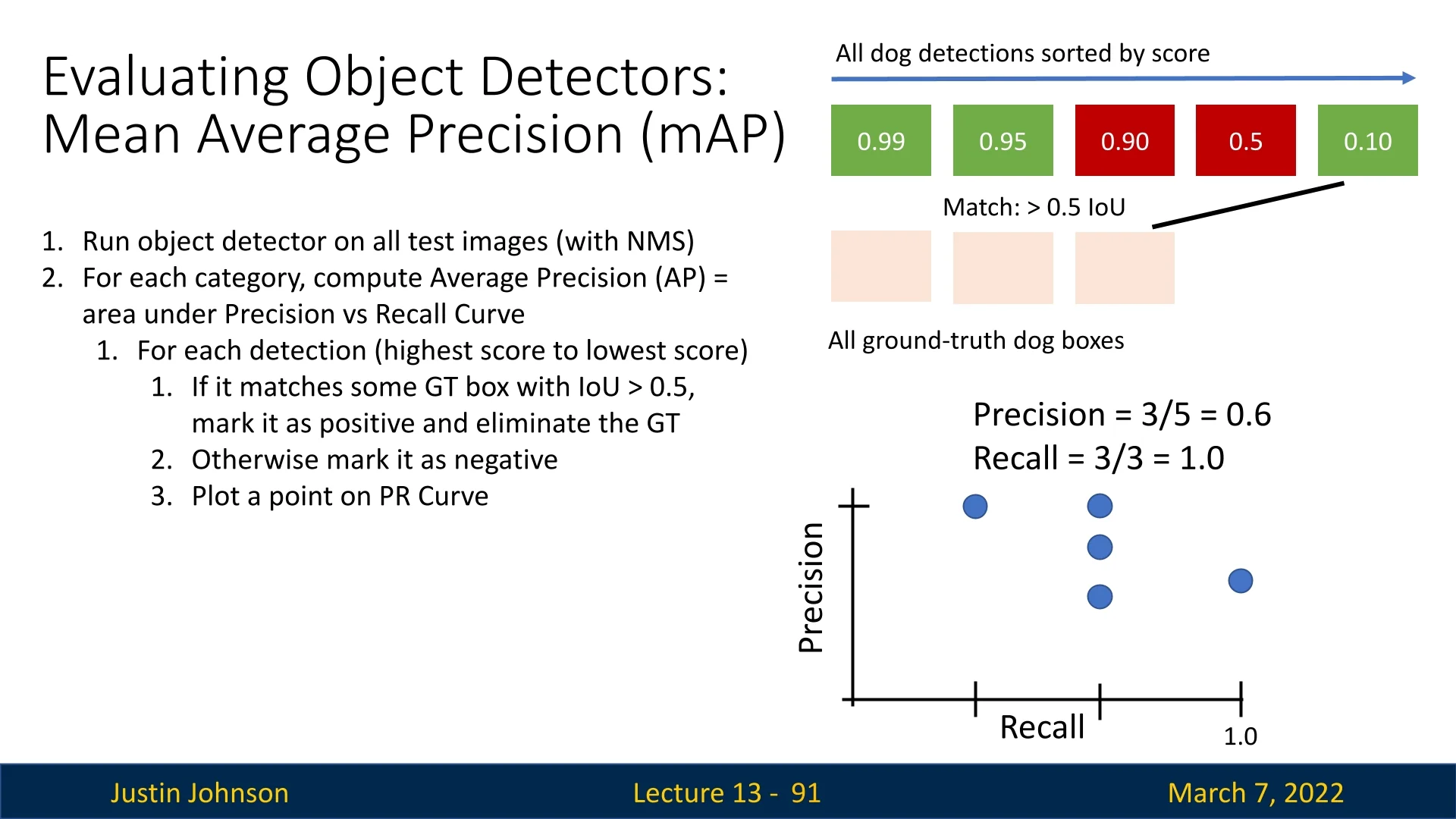 Evaluating Object Detectors: Mean Average Precision (mAP)

1. Run object detector on all test images (with NMS)
2. For each category, compute Average Precision (AP) = area under Precision vs Recall Curve
   1. For each detection (highest score to lowest score)
      1. If it matches some GT box with IoU > 0.5, mark it as positive and eliminate the GT
      2. Otherwise mark it as negative
      3. Plot a point on PR Curve

All dog detections sorted by score

0.99 0.95 0.90 0.5 0.10

Match: > 0.5 IoU

All ground-truth dog boxes

Precision = 3/5 = 0.6
Recall = 3/3 = 1.0

Precision

Recall

1.0

Justin Johnson

Lecture 13 - 91

March 7, 2022